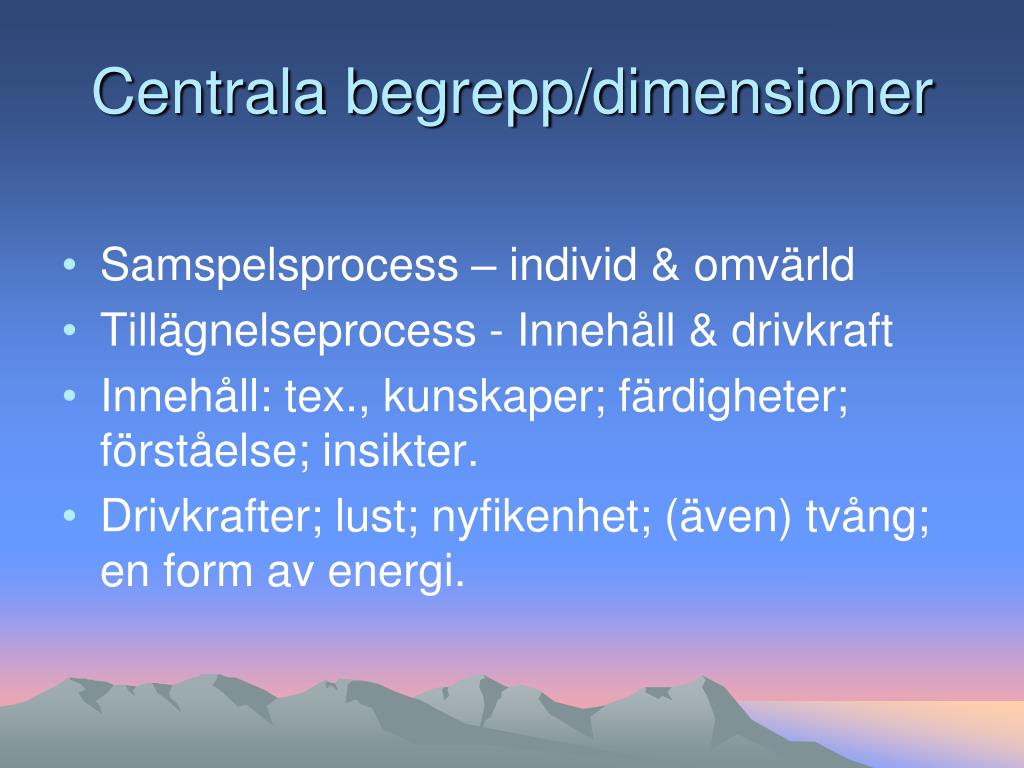 Centrala begrepp/dimensioner

• Samspelsprocess – individ & omvärld
• Tillägnelseprocess - Innehåll & drivkraft
• Innehåll: tex., kunskaper; färdigheter; förståelse; insikter.
• Drivkrafter; lust; nyfikenhet; (även) tvång; en form av energi.